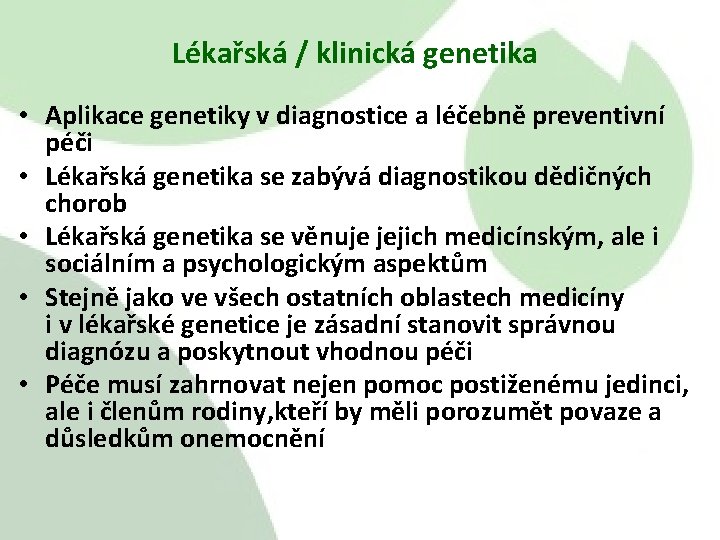 Lékařská / klinická genetika

• Aplikace genetiky v diagnostice a léčebně preventivní péči
• Lékařská genetika se zabývá diagnostikou dědičných chorob
• Lékařská genetika se věnuje jejich medicínským, ale i sociálním a psychologickým aspektům
• Stejně jako ve všech ostatních oblastech medicíny i v lékařské genetice je zásadní stanovit správnou diagnózu a poskytnout vhodnou péči
• Péče musí zahrnovat nejen pomoc postiženému jedinci, ale i členům rodiny,kteří by měli porozumět povaze a důsledkům onemocnění